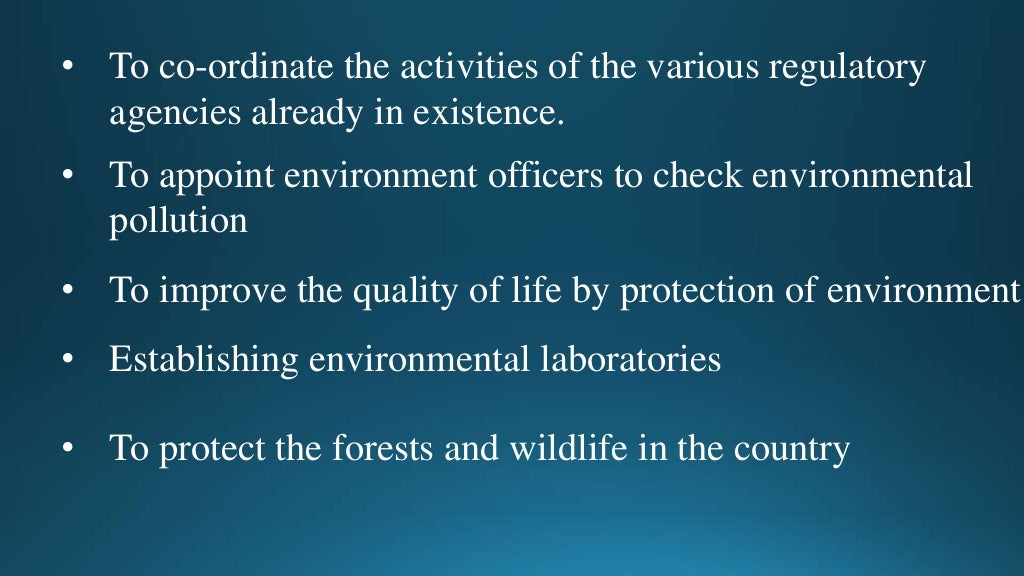 • To co-ordinate the activities of the various regulatory agencies already in existence.

• To appoint environment officers to check environmental pollution

• To improve the quality of life by protection of environment

• Establishing environmental laboratories

• To protect the forests and wildlife in the country